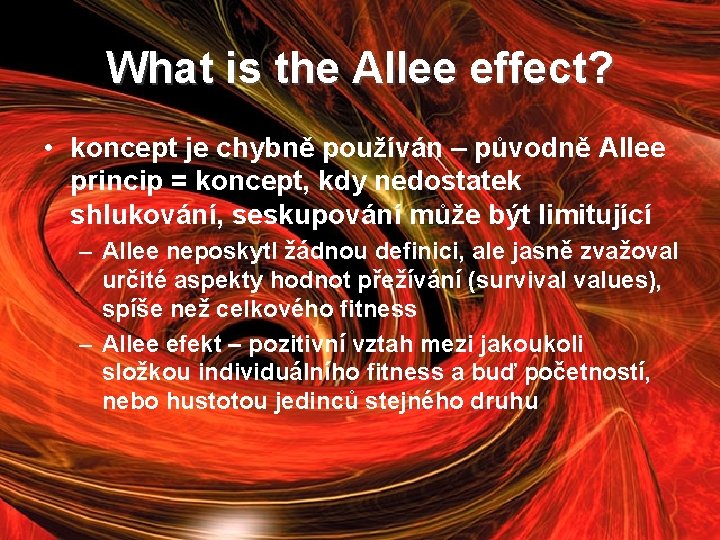 What is the Allee effect?

• koncept je chybně používán – původně Allee princip = koncept, kdy nedostatek shlukování, seskupování může být limitující

– Allee neposkytl žádnou definici, ale jasně zvažoval určité aspekty hodnot přežívání (survival values), spíše než celkového fitness

– Allee efekt – pozitivní vztah mezi jakoukoli složkou individuálního fitness a buď početností, nebo hustotou jedinců stejného druhu